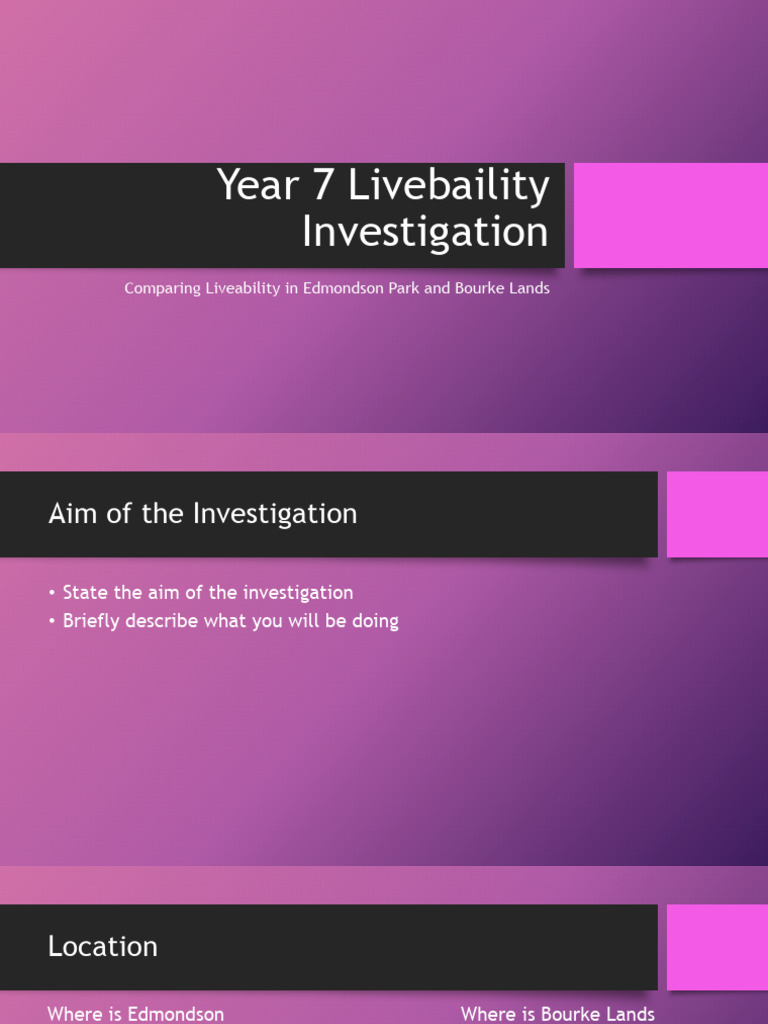 Year 7 Livebaility Investigation

Comparing Liveability in Edmondson Park and Bourke Lands

Aim of the Investigation

• State the aim of the investigation
• Briefly describe what you will be doing

Location

Where is Edmondson

Where is Bourke Lands